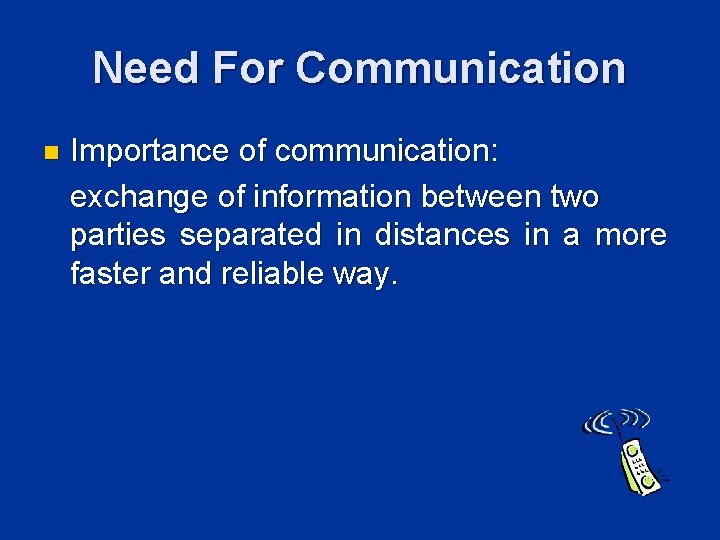 Need For Communication

Importance of communication:

exchange of information between two parties separated in distances in a more faster and reliable way.